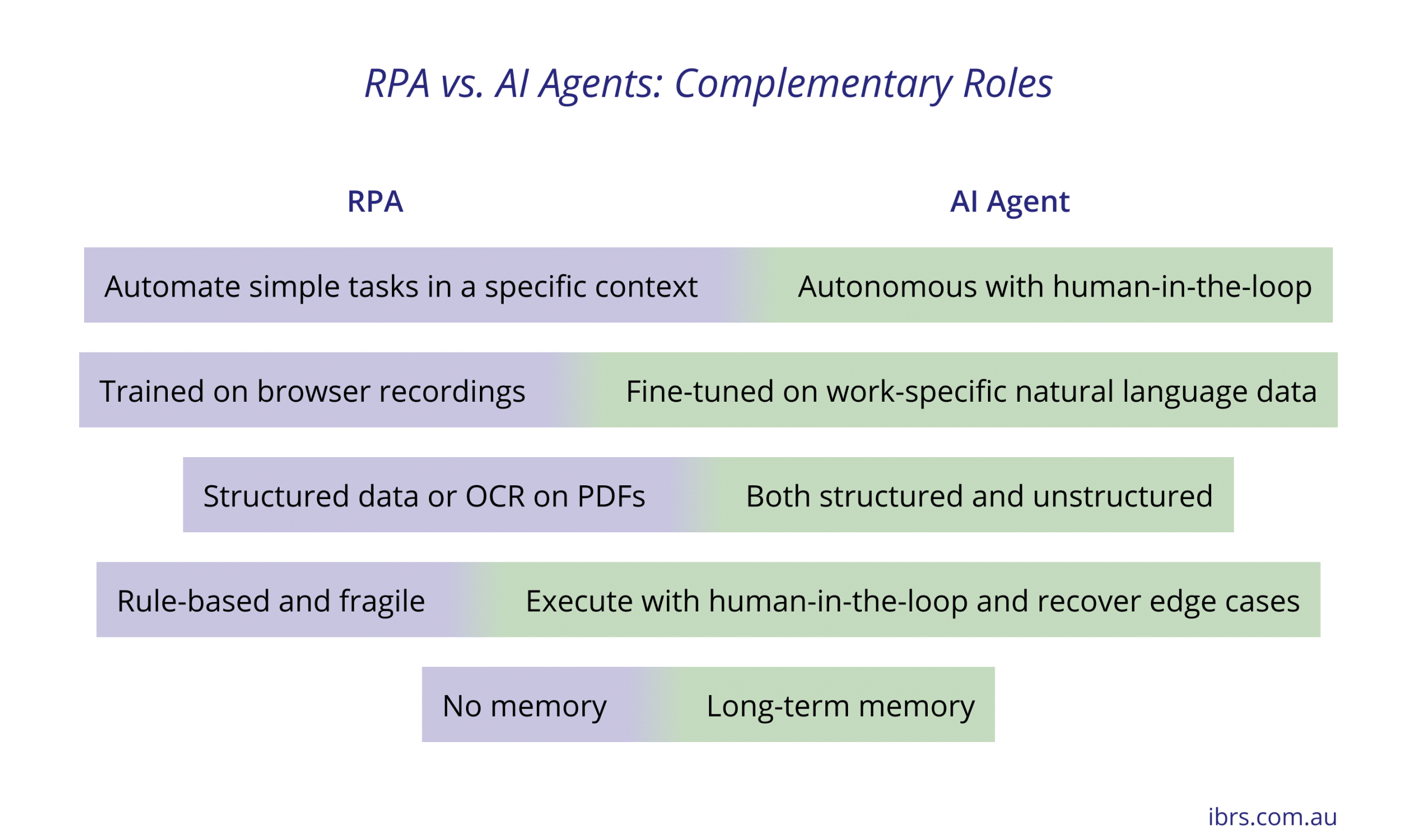 RPA vs. AI Agents: Complementary Roles

| RPA | AI Agent |
|---|---|
| Automate simple tasks in a specific context | Autonomous with human-in-the-loop |
| Trained on browser recordings | Fine-tuned on work-specific natural language data |
| Structured data or OCR on PDFs | Both structured and unstructured |
| Rule-based and fragile | Execute with human-in-the-loop and recover edge cases |
| No memory | Long-term memory |

ibrs.com.au